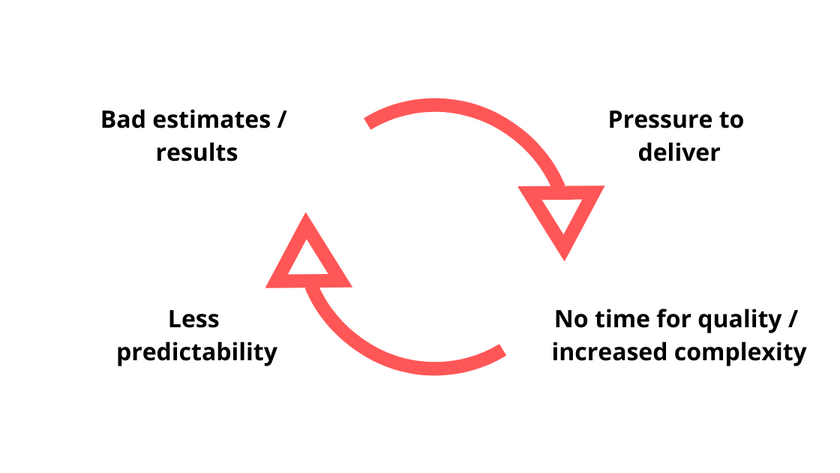 Bad estimates / results

Pressure to deliver

No time for quality / increased complexity

Less predictability